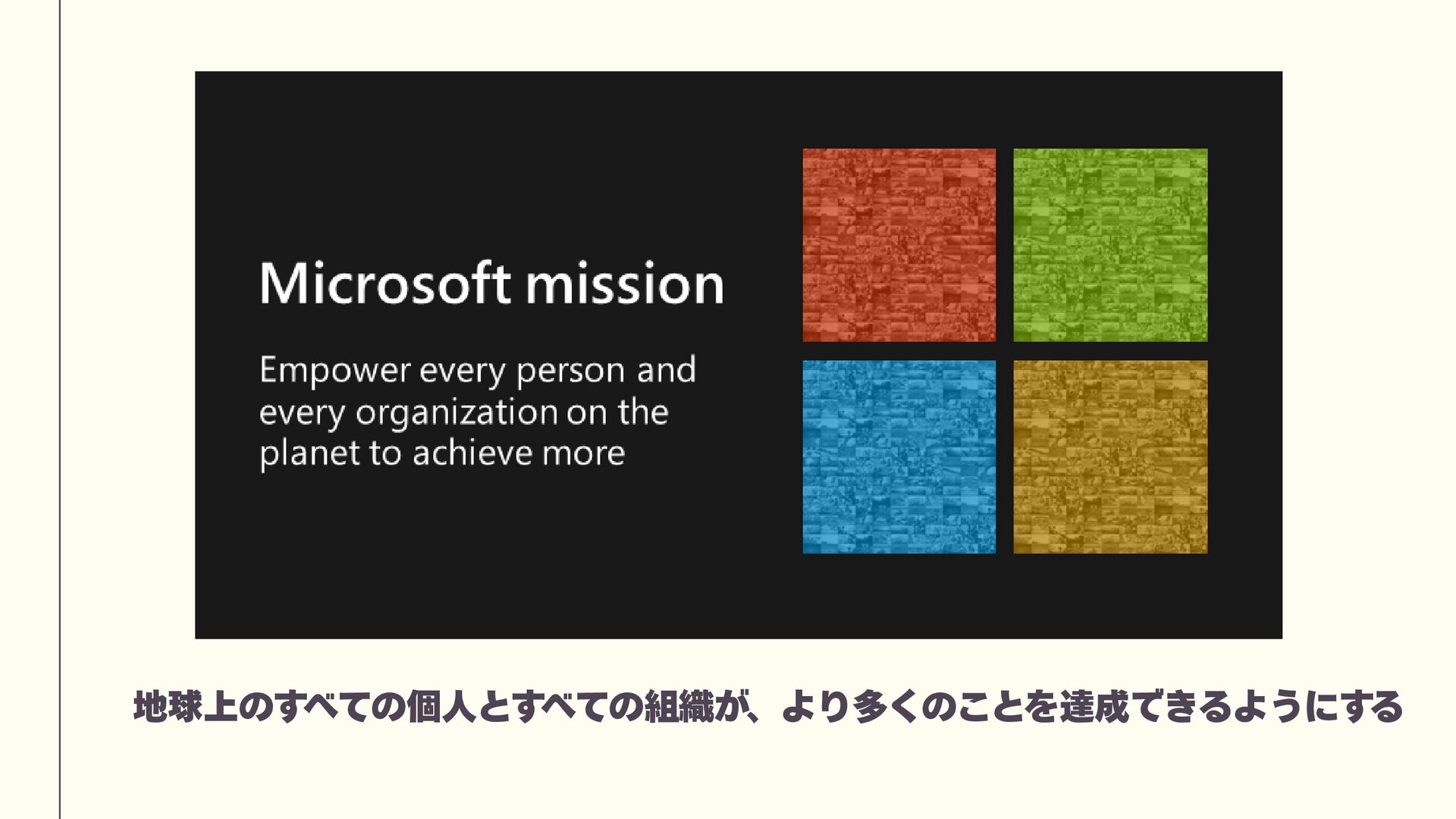 Microsoft mission

Empower every person and every organization on the planet to achieve more

地球上のすべての個人とすべての組織が、より多くのことを達成できるようにする